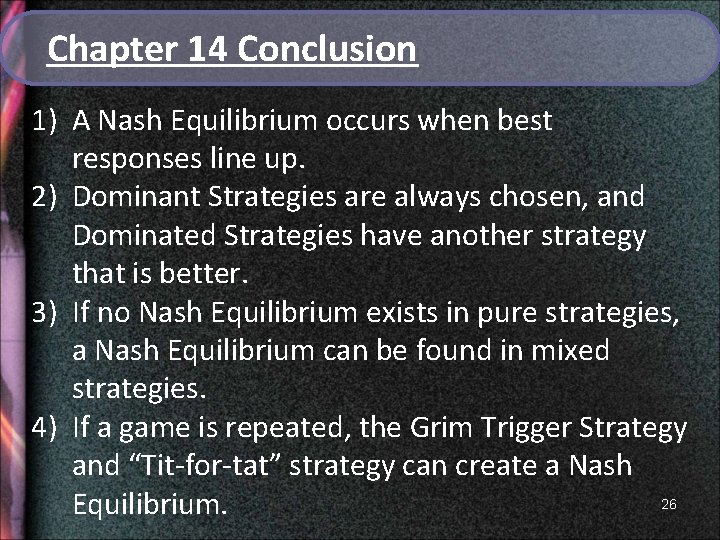 Chapter 14 Conclusion

1) A Nash Equilibrium occurs when best responses line up.
2) Dominant Strategies are always chosen, and Dominated Strategies have another strategy that is better.
3) If no Nash Equilibrium exists in pure strategies, a Nash Equilibrium can be found in mixed strategies.
4) If a game is repeated, the Grim Trigger Strategy and “Tit-for-tat” strategy can create a Nash Equilibrium.

26